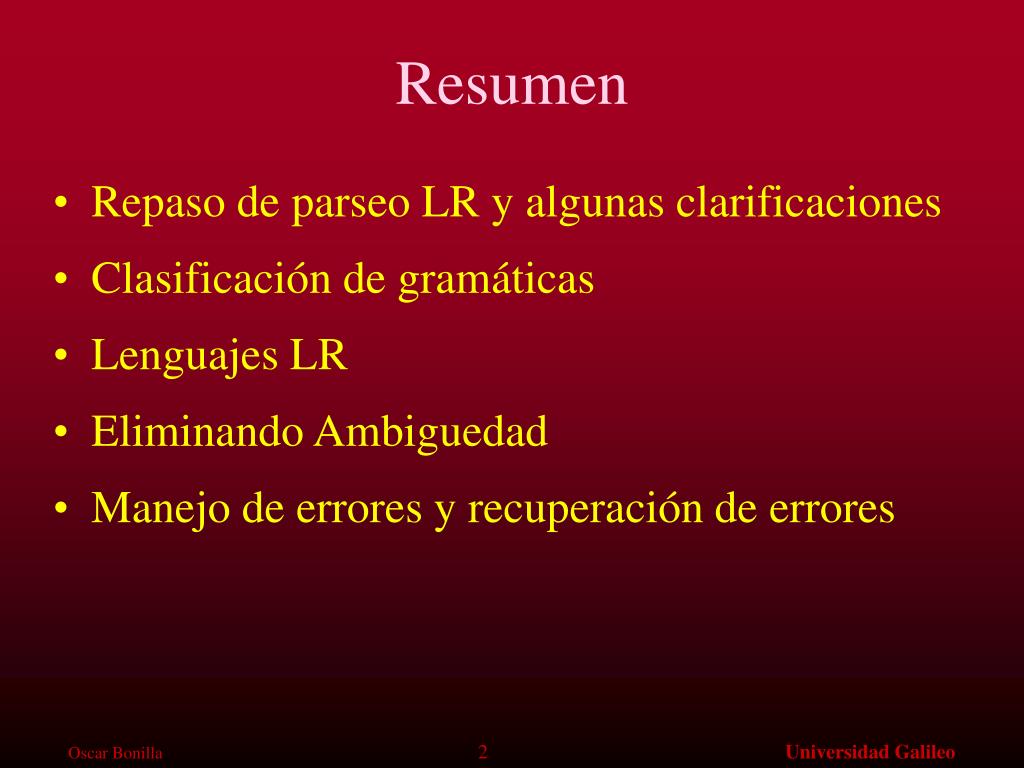 Resumen

• Repaso de parseo LR y algunas clarificaciones
• Clasificación de gramáticas
• Lenguajes LR
• Eliminando Ambiguedad
• Manejo de errores y recuperación de errores

Oscar Bonilla 2 Universidad Galileo